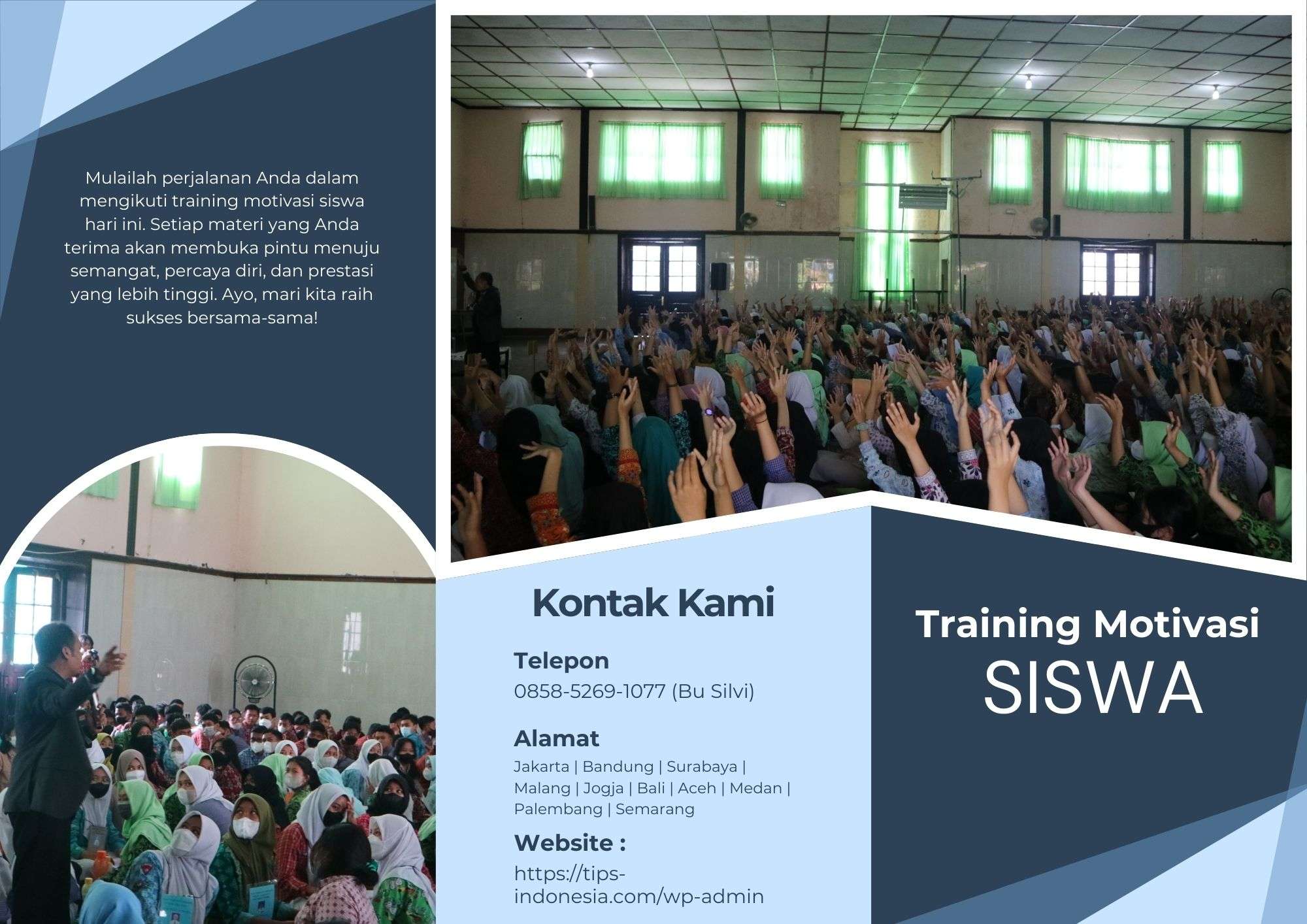 Mulailah perjalanan Anda dalam mengikuti training motivasi siswa hari ini. Setiap materi yang Anda terima akan membuka pintu menuju semangat, percaya diri, dan prestasi yang lebih tinggi. Ayo, mari kita raih sukses bersama-sama!

Kontak Kami

Telepon
0858-5269-1077 (Bu Silvi)

Alamat
Jakarta | Bandung | Surabaya | Malang | Jogja | Bali | Aceh | Medan | Palembang | Semarang

Website :
https://tips-indonesia.com/wp-admin

Training Motivasi
SISWA